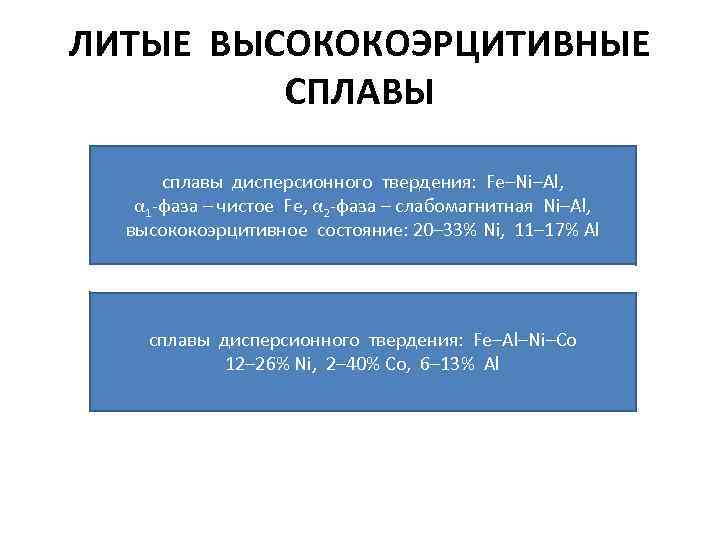 ЛИТЫЕ ВЫСОКОКОЭРЦИТИВНЫЕ СПЛАВЫ

сплавы дисперсионного твердения: Fe–Ni–Al, $\alpha_1$-фаза – чистое Fe, $\alpha_2$-фаза – слабомагнитная Ni–Al, высококоэрцитивное состояние: 20–33% Ni, 11–17% Al

сплавы дисперсионного твердения: Fe–Al–Ni–Co
12–26% Ni, 2–40% Co, 6–13% Al